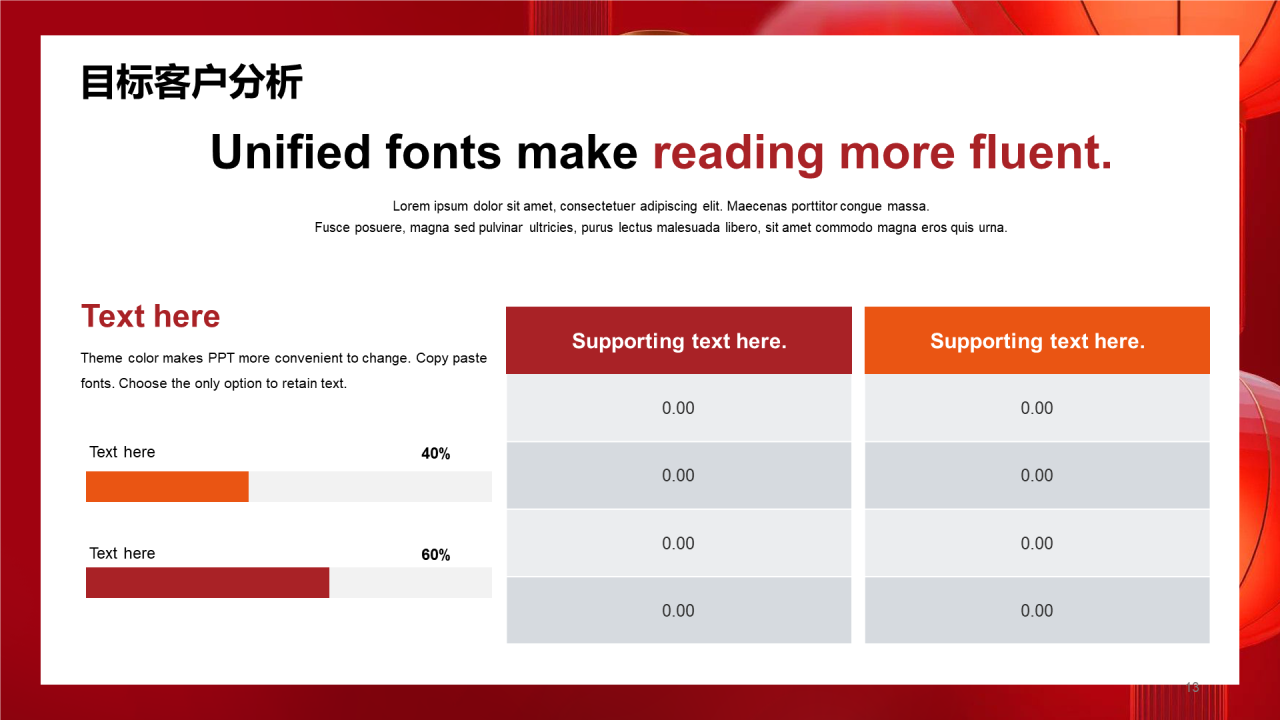 目标客户分析

Unified fonts make reading more fluent.

Lorem ipsum dolor sit amet, consectetuer adipiscing elit. Maecenas porttitor congue massa. Fusce posuere, magna sed pulvinar ultricies, purus lectus malesuada libero, sit amet commodo magna eros quis urna.

Text here

Theme color makes PPT more convenient to change. Copy paste fonts. Choose the only option to retain text.

Text here 40%

Text here 60%

| Supporting text here. | Supporting text here. |
|---|---|
| 0.00 | 0.00 |
| 0.00 | 0.00 |
| 0.00 | 0.00 |
| 0.00 | 0.00 |

13